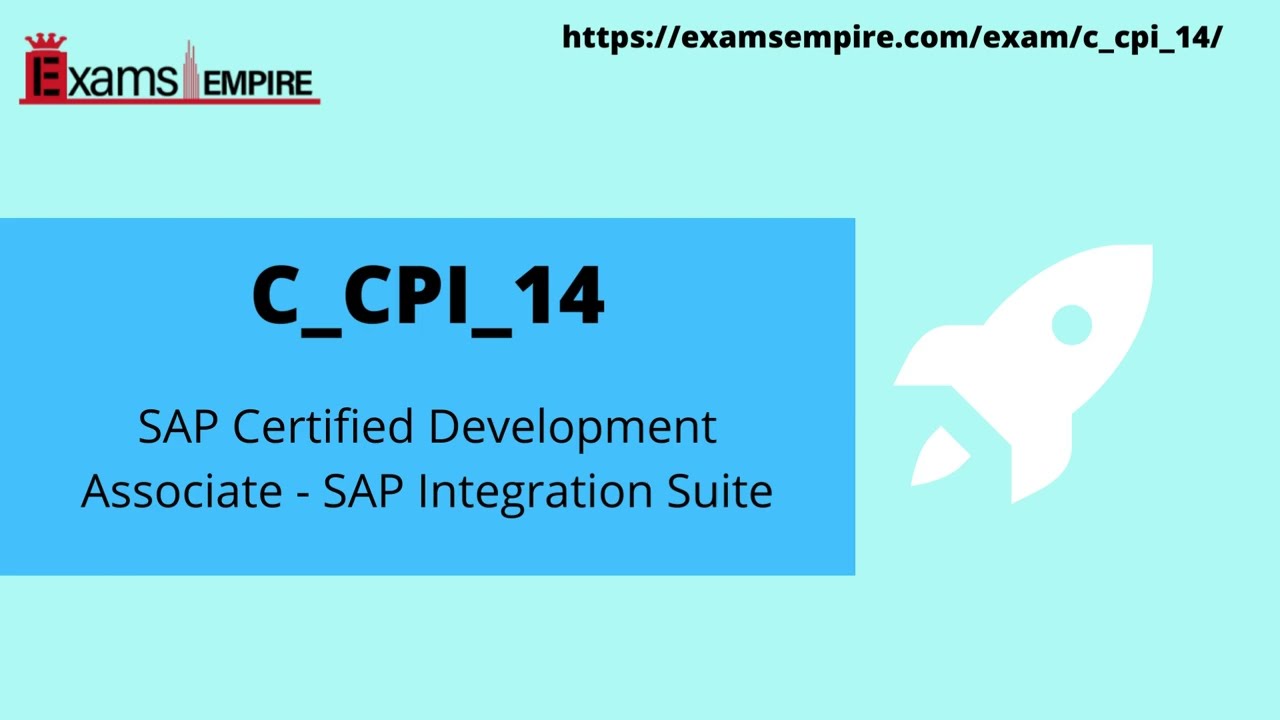 Exams EMPIRE

https://examsempire.com/exam/c_cpi_14/

C_CPI_14

SAP Certified Development Associate - SAP Integration Suite